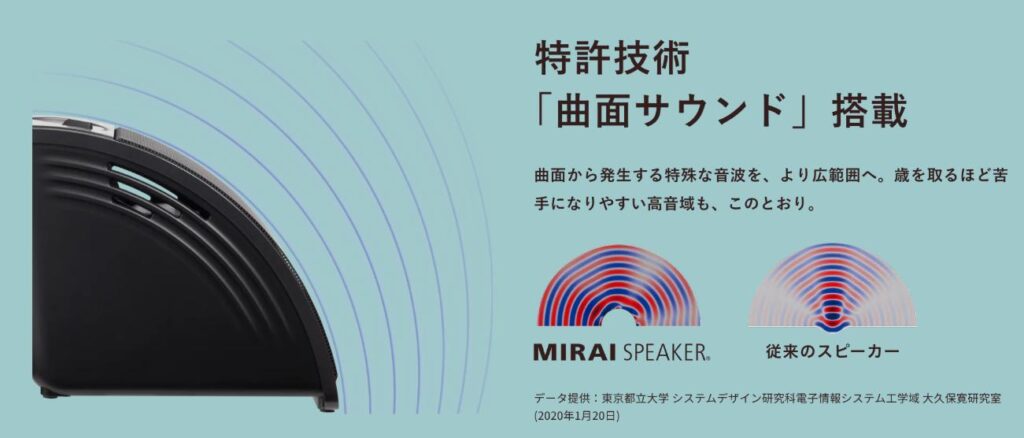 特許技術
「曲面サウンド」搭載

曲面から発生する特殊な音波を、より広範囲へ。歳を取るほど苦手になりやすい高音域も、このとおり。

MIRAI SPEAKER®

従来のスピーカー

データ提供：東京都立大学 システムデザイン研究科電子情報システム工学域 大久保寛研究室 (2020年1月20日)